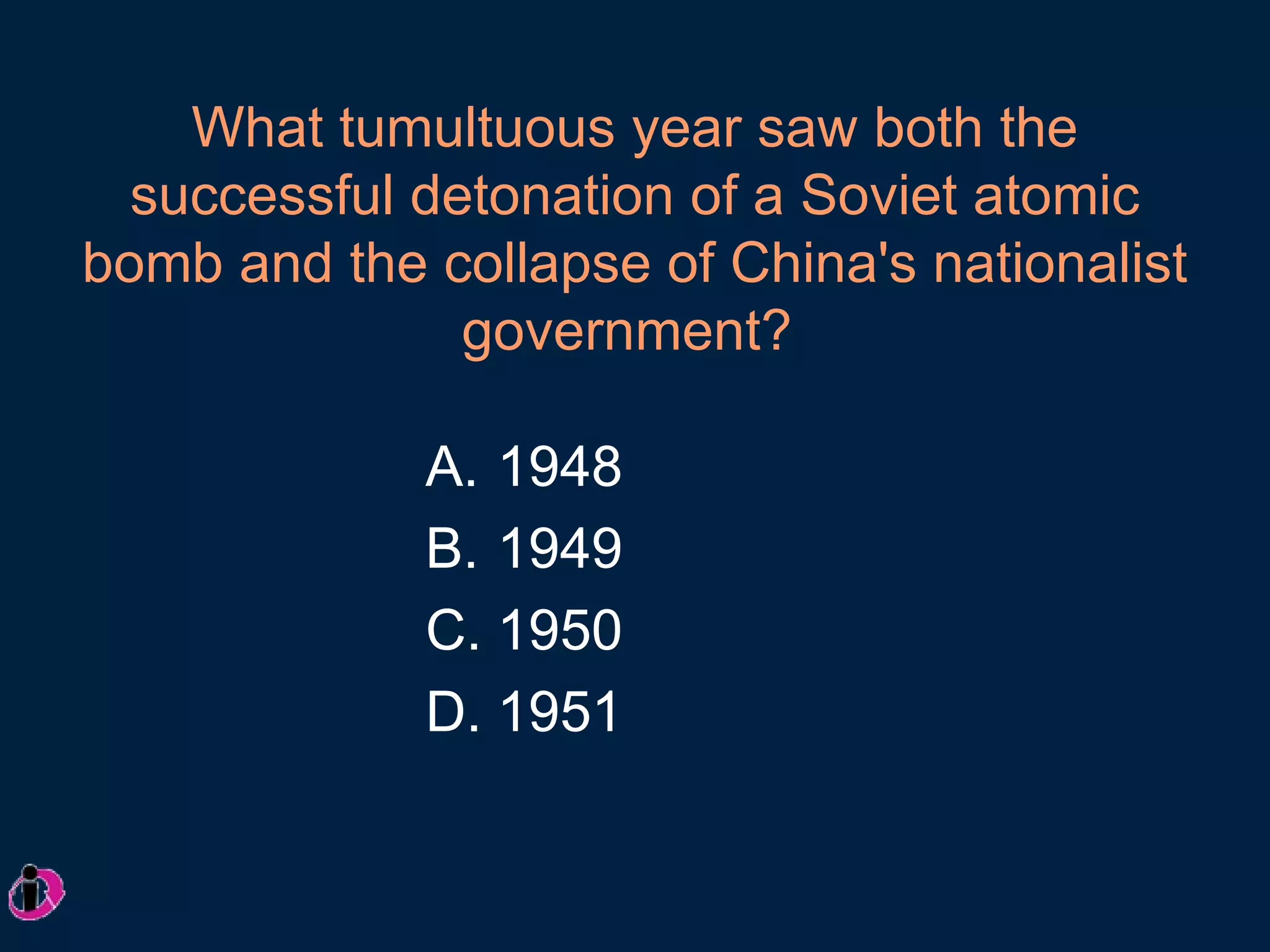 What tumultuous year saw both the successful detonation of a Soviet atomic bomb and the collapse of China's nationalist government?

A. 1948
B. 1949
C. 1950
D. 1951